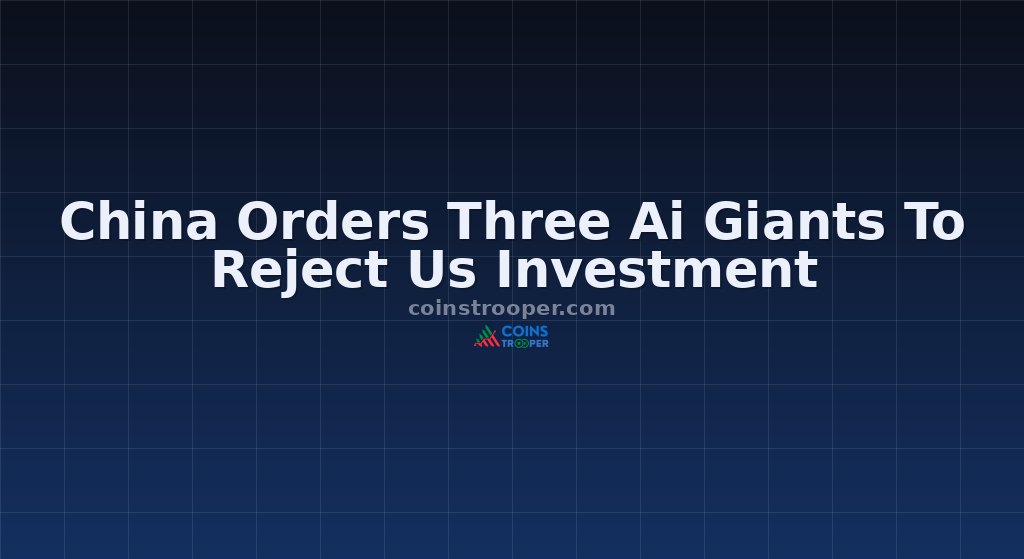 China Orders Three Ai Giants To Reject Us Investment

coinstrooper.com

COINS TROOPER